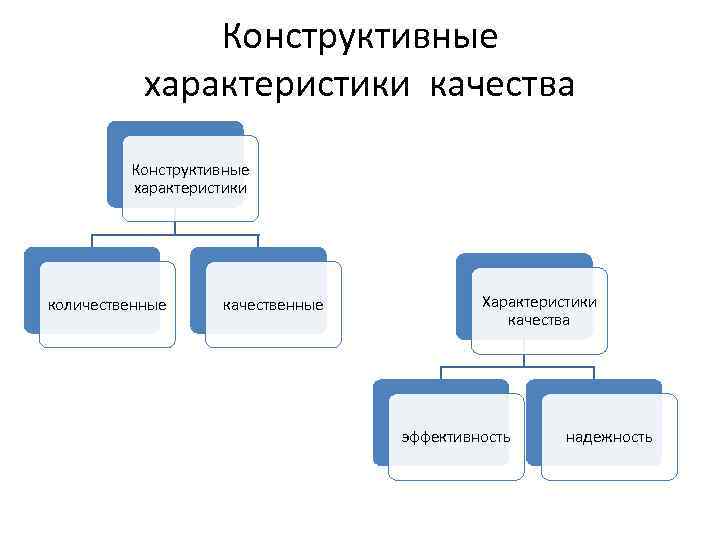 Конструктивные характеристики качества

Конструктивные характеристики

количественные

качественные

Характеристики качества

эффективность

надежность